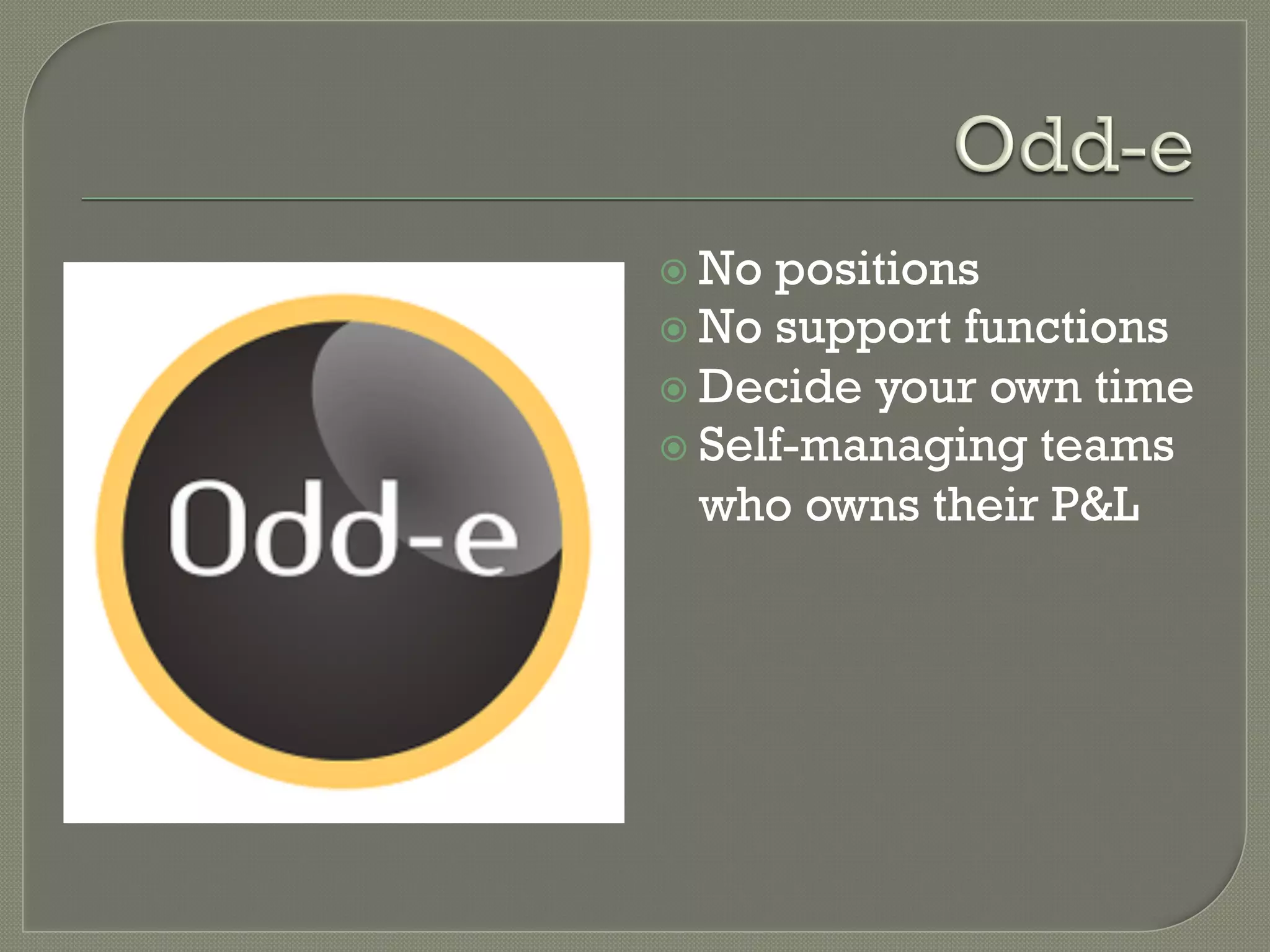 Odd-e

Odd-e

No positions
No support functions
Decide your own time
Self-managing teams who owns their P&L